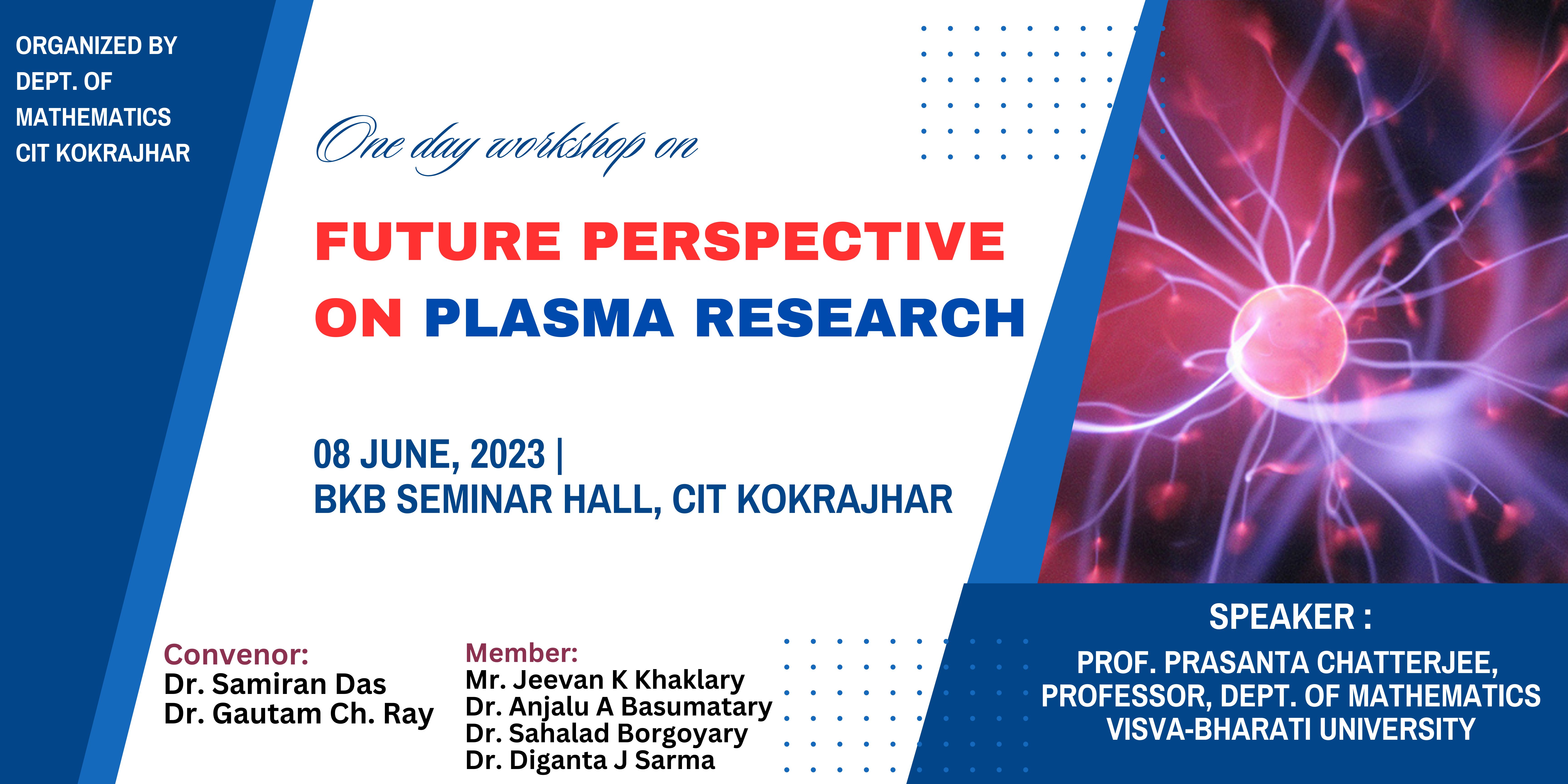 ORGANIZED BY
DEPT. OF
MATHEMATICS
CIT KOKRAJHAR

One day workshop on

FUTURE PERSPECTIVE ON PLASMA RESEARCH

08 JUNE, 2023 |
BKB SEMINAR HALL, CIT KOKRAJHAR

Convenor:
Dr. Samiran Das
Dr. Gautam Ch. Ray

Member:
Mr. Jeevan K Khaklary
Dr. Anjalu A Basumatary
Dr. Sahalad Borgoyary
Dr. Diganta J Sarma

SPEAKER :
PROF. PRASANTA CHATTERJEE,
PROFESSOR, DEPT. OF MATHEMATICS
VISVA-BHARATI UNIVERSITY